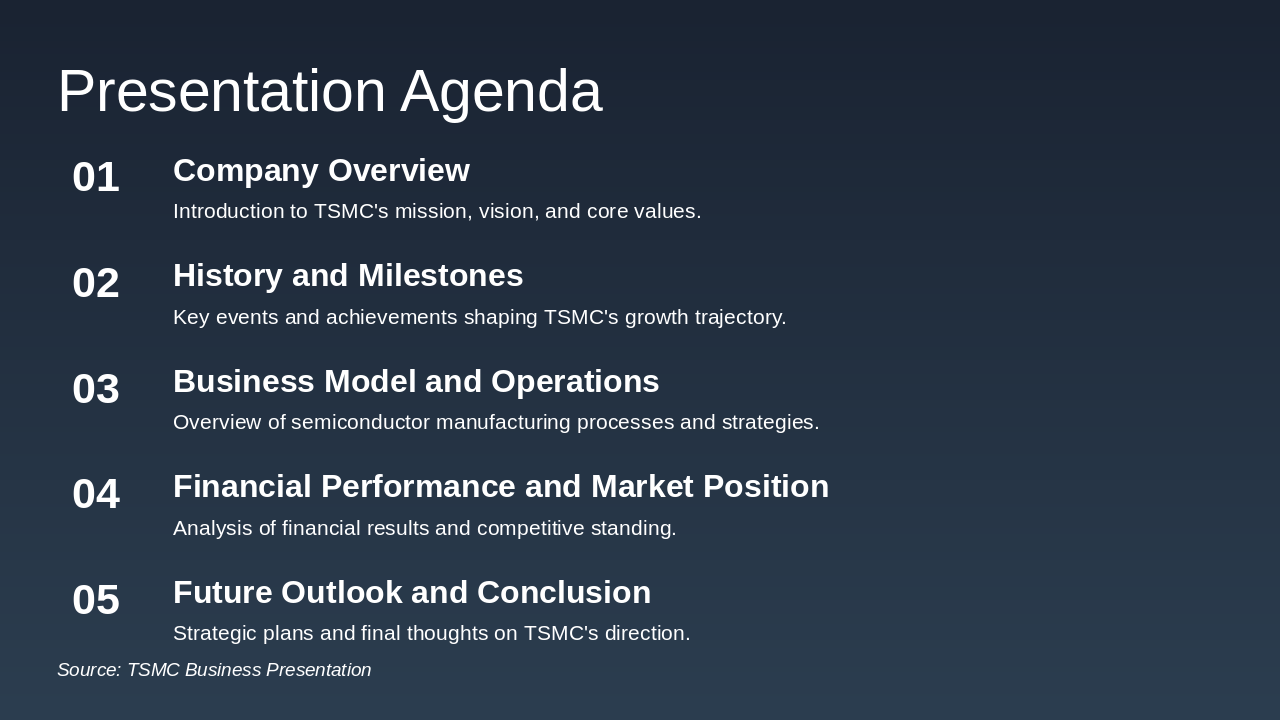 Presentation Agenda

01
Company Overview
Introduction to TSMC's mission, vision, and core values.

02
History and Milestones
Key events and achievements shaping TSMC's growth trajectory.

03
Business Model and Operations
Overview of semiconductor manufacturing processes and strategies.

04
Financial Performance and Market Position
Analysis of financial results and competitive standing.

05
Future Outlook and Conclusion
Strategic plans and final thoughts on TSMC's direction.

Source: TSMC Business Presentation